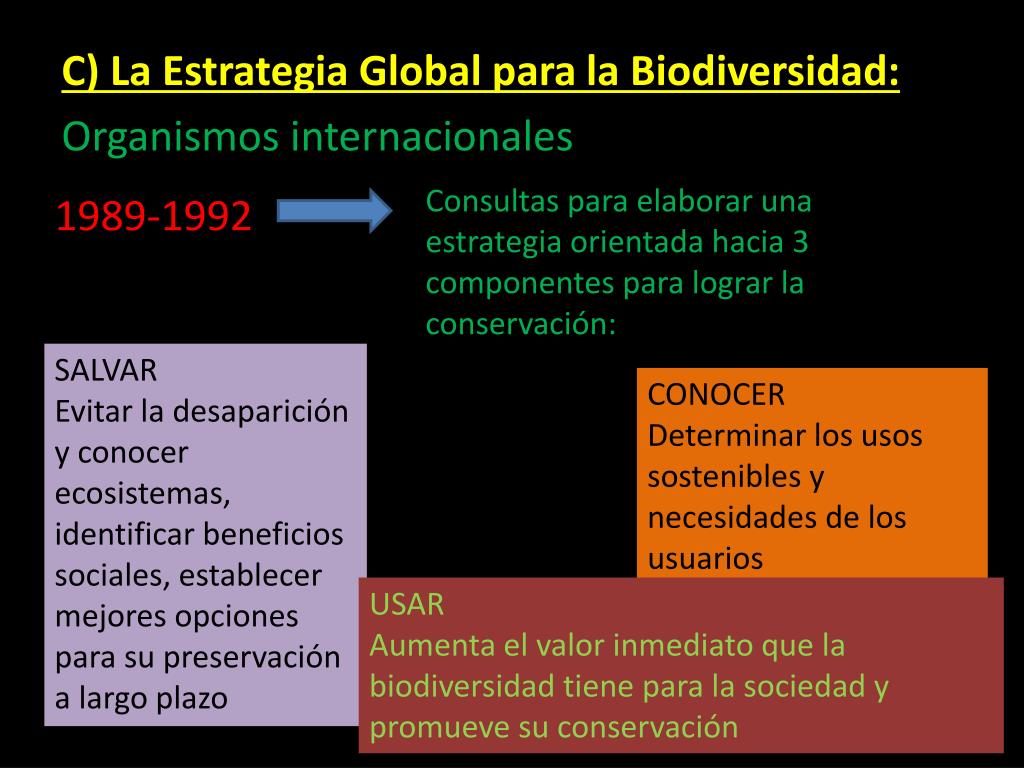 C) La Estrategia Global para la Biodiversidad:

Organismos internacionales

1989-1992

Consultas para elaborar una estrategia orientada hacia 3 componentes para lograr la conservación:

SALVAR
Evitar la desaparición y conocer ecosistemas, identificar beneficios sociales, establecer mejores opciones para su preservación a largo plazo

CONOCER
Determinar los usos sostenibles y necesidades de los usuarios

USAR
Aumenta el valor inmediato que la biodiversidad tiene para la sociedad y promueve su conservación